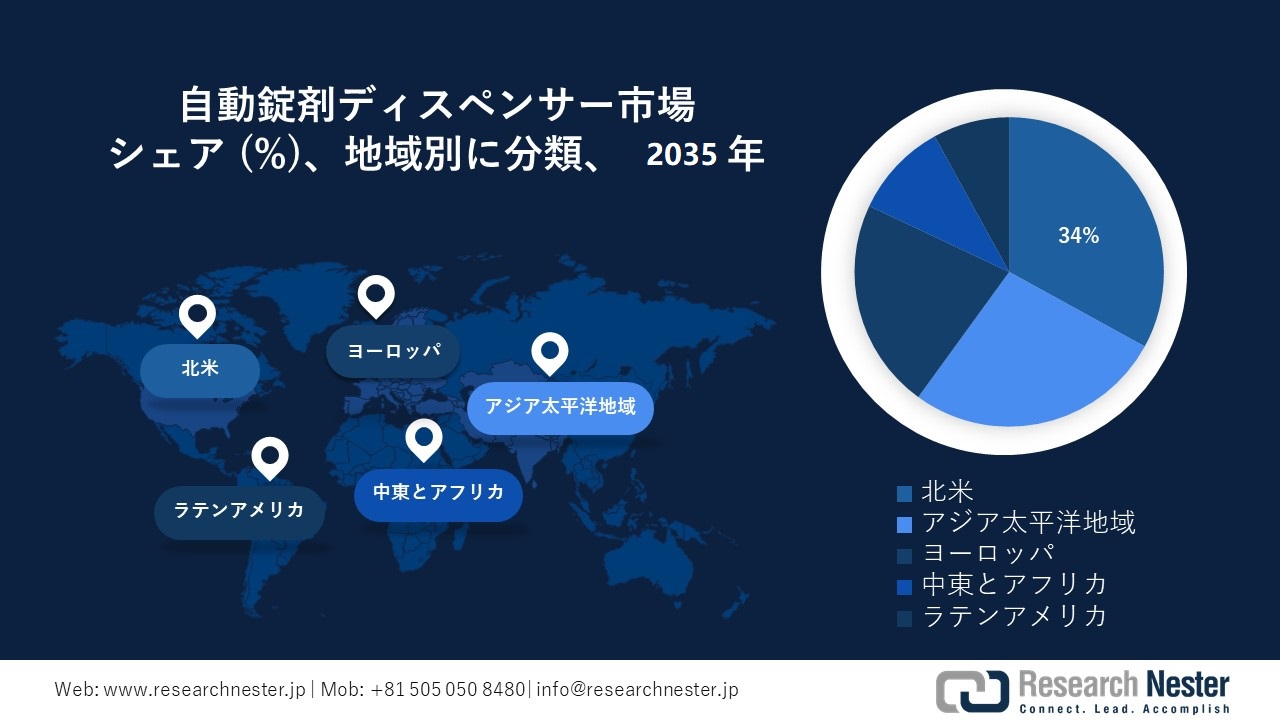 自動錠剤ディスペンサー市場
シェア (%)、地域別に分類、 2035 年

北米
ヨーロッパ
アジア太平洋地域
ラテンアメリカ
中東とアフリカ

34%

北米
アジア太平洋地域
ヨーロッパ
中東とアフリカ
ラテンアメリカ

Web: www.researchnester.jp | Mob: +81 505 050 8480| info@researchnester.jp

Research Nester
Connect. Lead. Accomplish